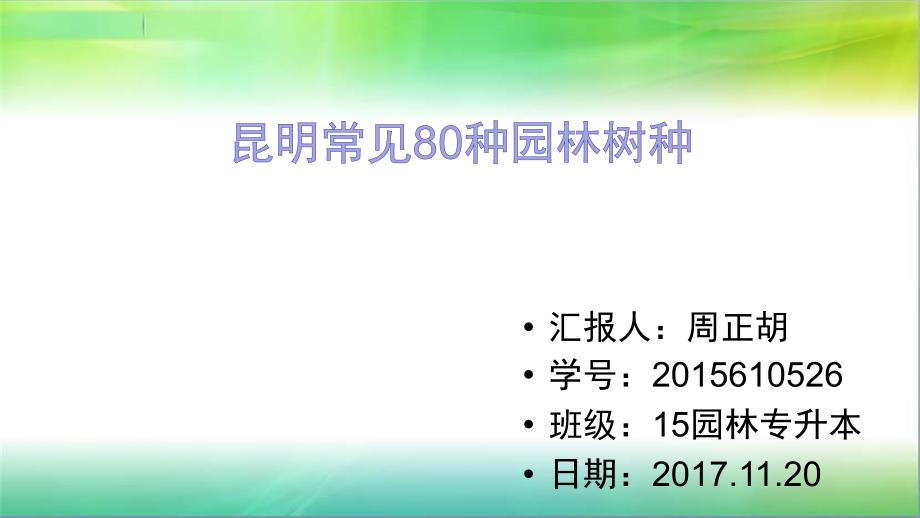 昆明常见80种园林树种

• 汇报人：周正胡
• 学号：2015610526
• 班级：15园林专升本
• 日期：2017.11.20